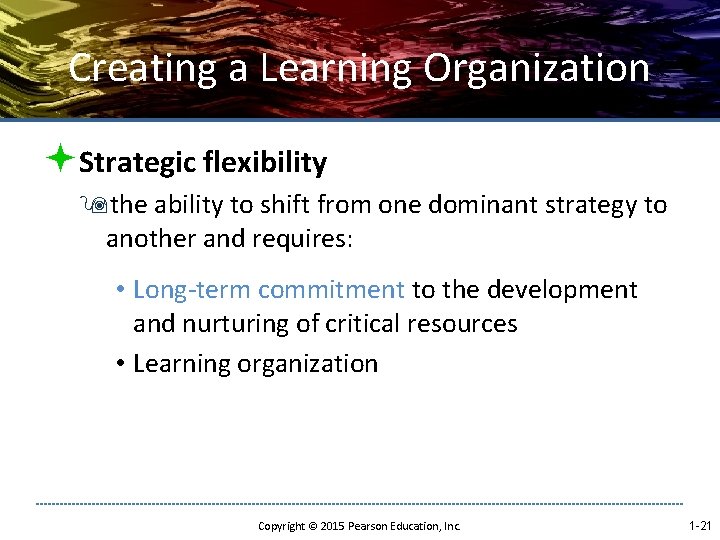 Creating a Learning Organization

Strategic flexibility

the ability to shift from one dominant strategy to another and requires:

• Long-term commitment to the development and nurturing of critical resources

• Learning organization

Copyright © 2015 Pearson Education, Inc.

1-21